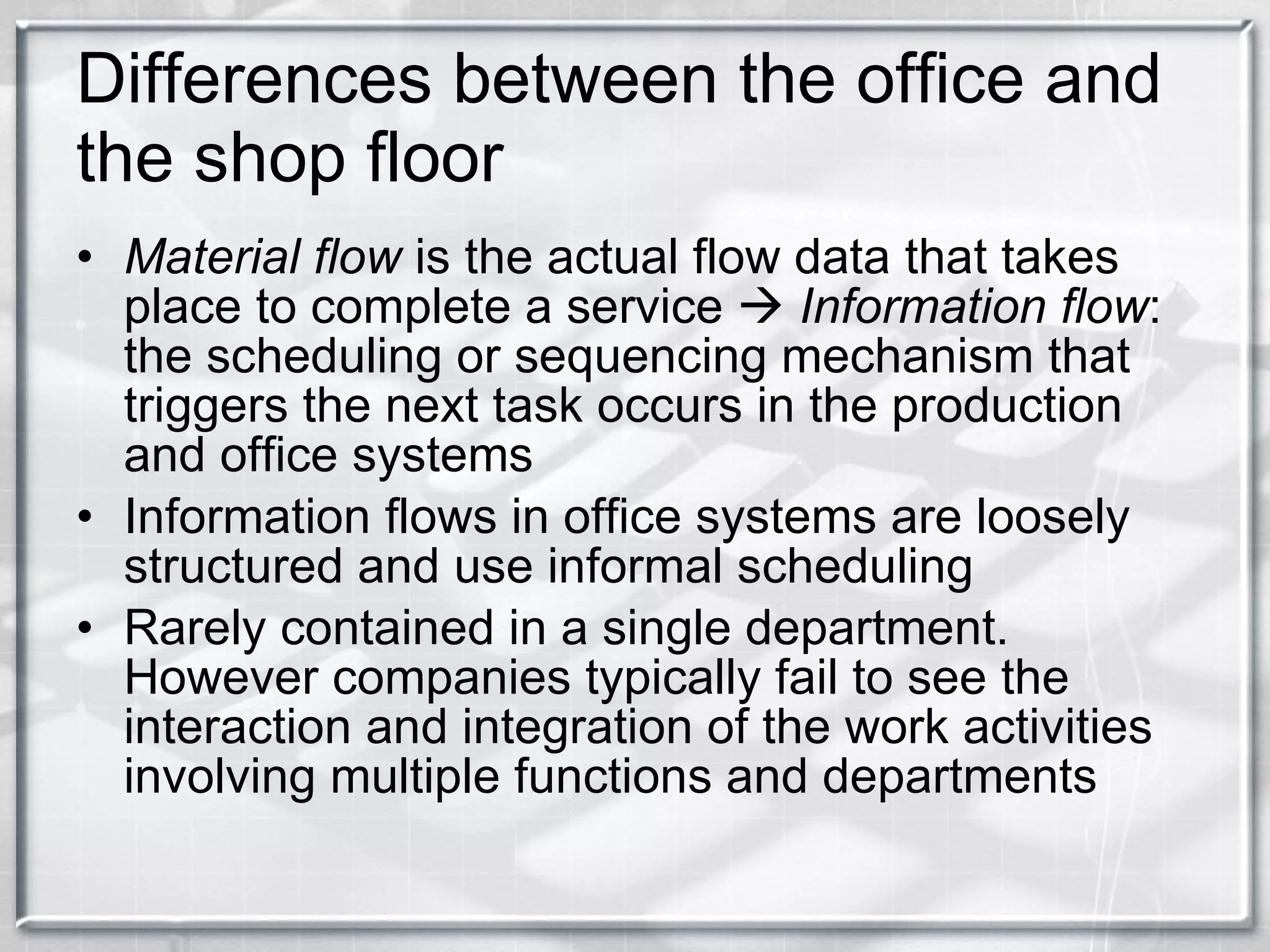 Differences between the office and the shop floor

• Material flow is the actual flow data that takes place to complete a service → Information flow: the scheduling or sequencing mechanism that triggers the next task occurs in the production and office systems
• Information flows in office systems are loosely structured and use informal scheduling
• Rarely contained in a single department. However companies typically fail to see the interaction and integration of the work activities involving multiple functions and departments